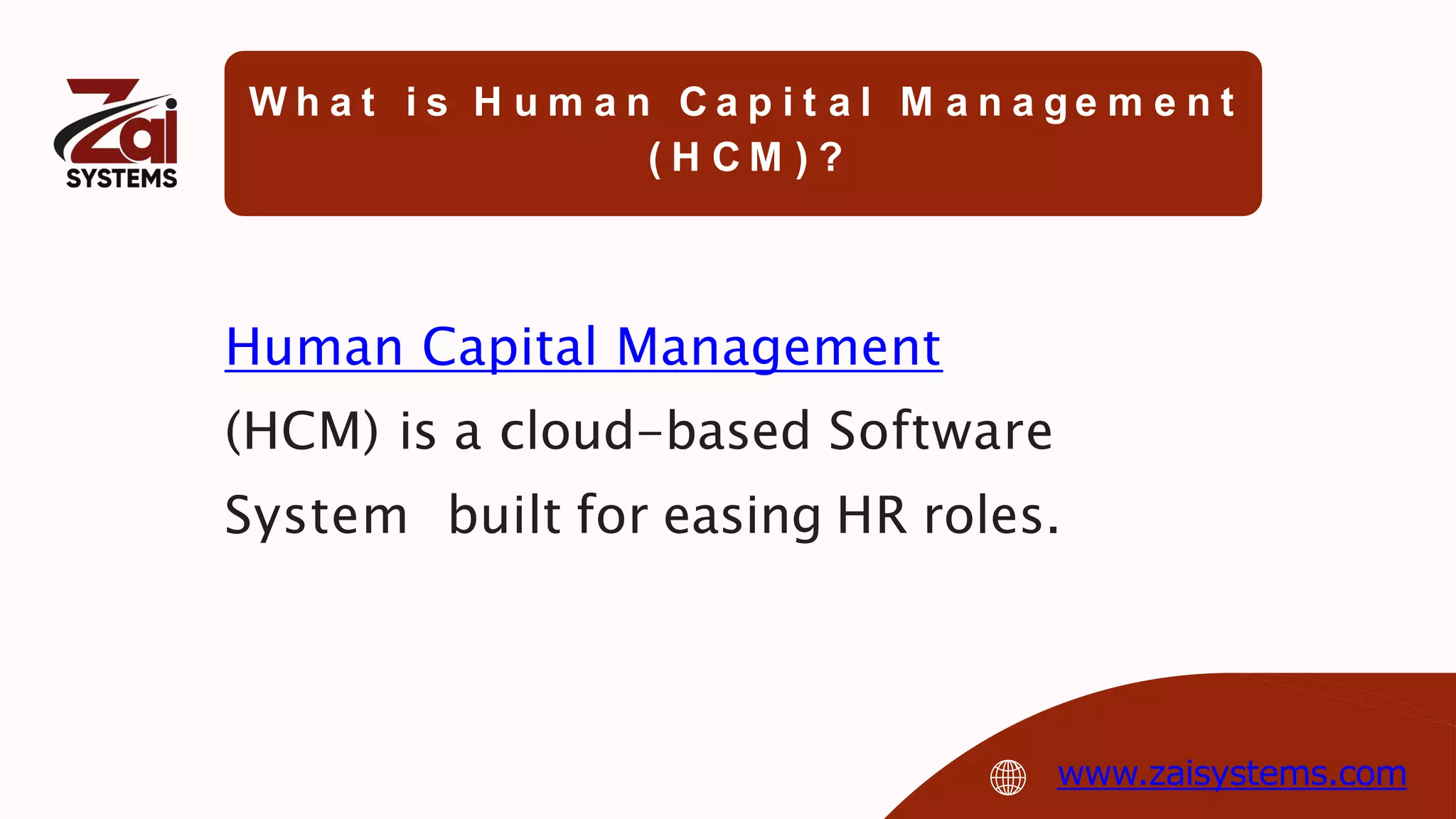 Zai SYSTEMS

What is Human Capital Management (HCM)?

Human Capital Management (HCM) is a cloud-based Software System built for easing HR roles.

www.zaisystems.com